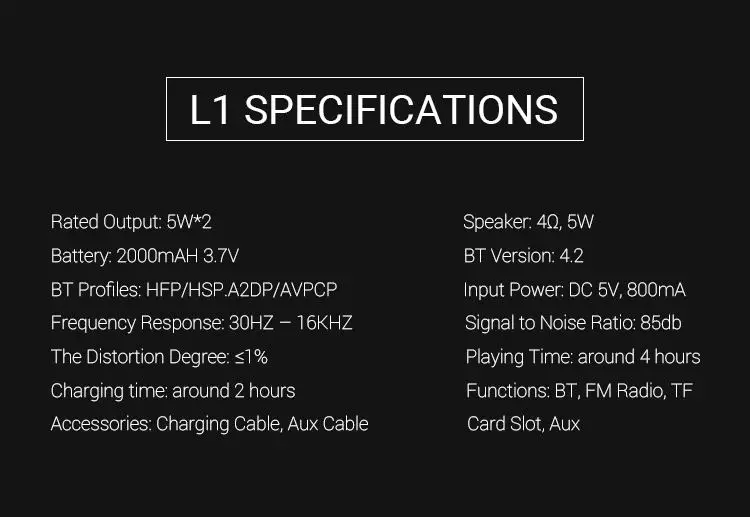 L1 SPECIFICATIONS

Rated Output: 5W*2
Battery: 2000mAH 3.7V
BT Profiles: HFP/HSP.A2DP/AVPCP
Frequency Response: 30HZ – 16KHZ
The Distortion Degree: ≤1%
Charging time: around 2 hours
Accessories: Charging Cable, Aux Cable

Speaker: 4Ω, 5W
BT Version: 4.2
Input Power: DC 5V, 800mA
Signal to Noise Ratio: 85db
Playing Time: around 4 hours
Functions: BT, FM Radio, TF Card Slot, Aux